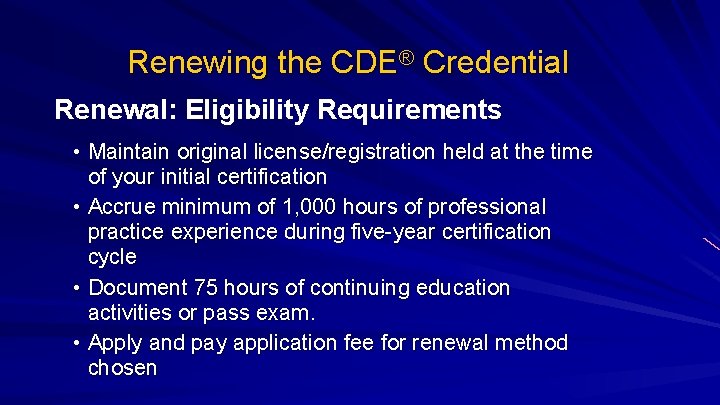 Renewing the CDE® Credential

Renewal: Eligibility Requirements

• Maintain original license/registration held at the time of your initial certification

• Accrue minimum of 1,000 hours of professional practice experience during five-year certification cycle

• Document 75 hours of continuing education activities or pass exam.

• Apply and pay application fee for renewal method chosen